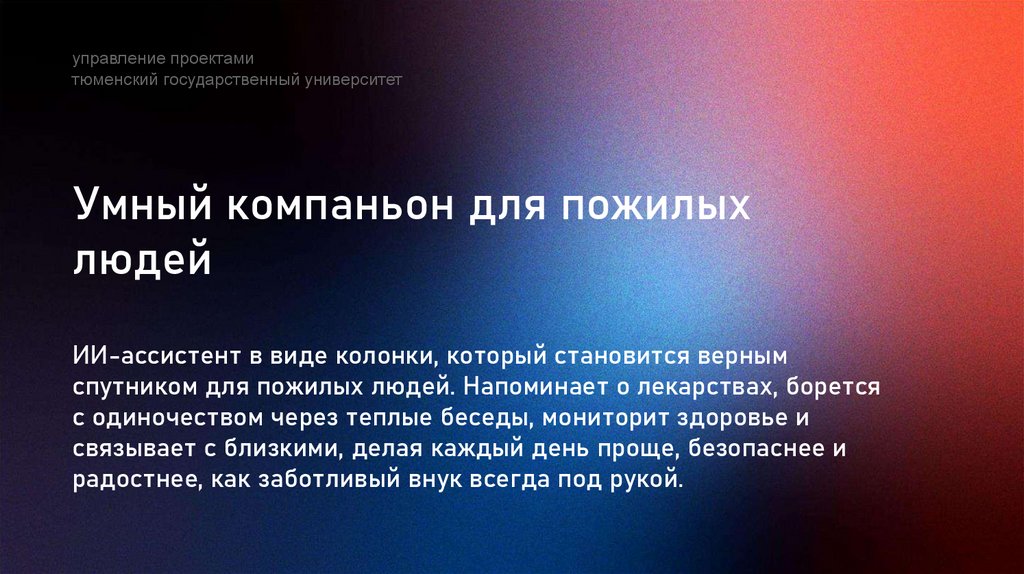 управление проектами
тюменский государственный университет

Умный компаньон для пожилых людей

ИИ-ассистент в виде колонки, который становится верным спутником для пожилых людей. Напоминает о лекарствах, борется с одиночеством через теплые беседы, мониторит здоровье и связывает с близкими, делая каждый день проще, безопаснее и радостнее, как заботливый внук всегда под рукой.